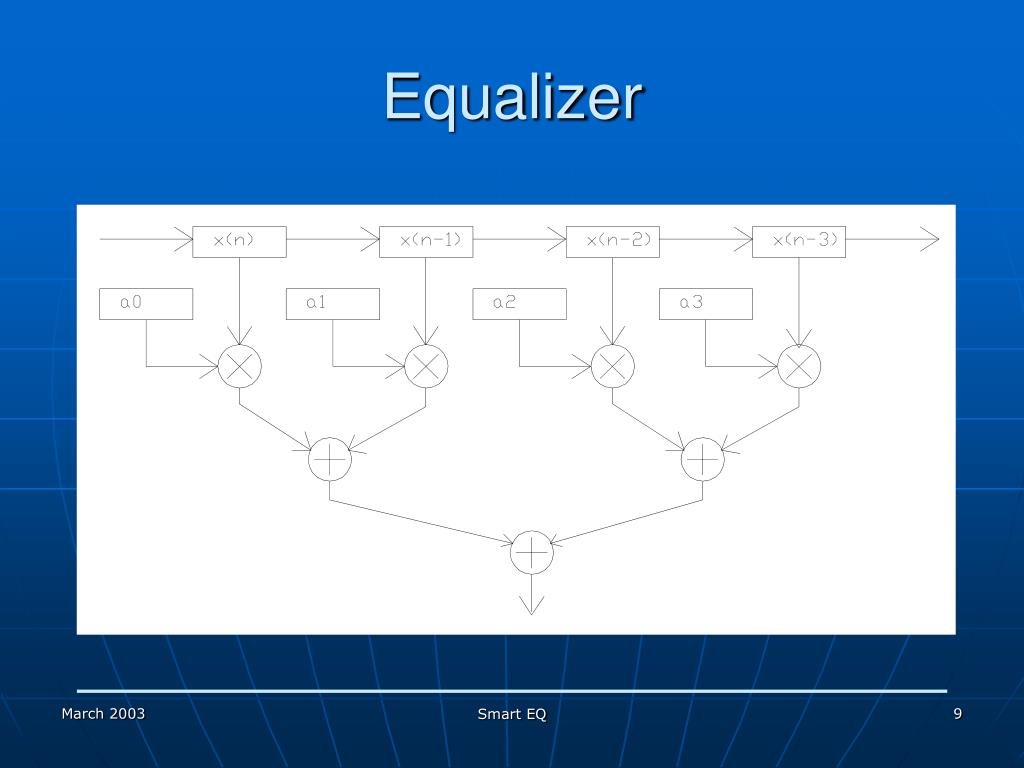 Equalizer

x(n)
x(n-1)
x(n-2)
x(n-3)

a0
a1
a2
a3

March 2003
Smart EQ
9